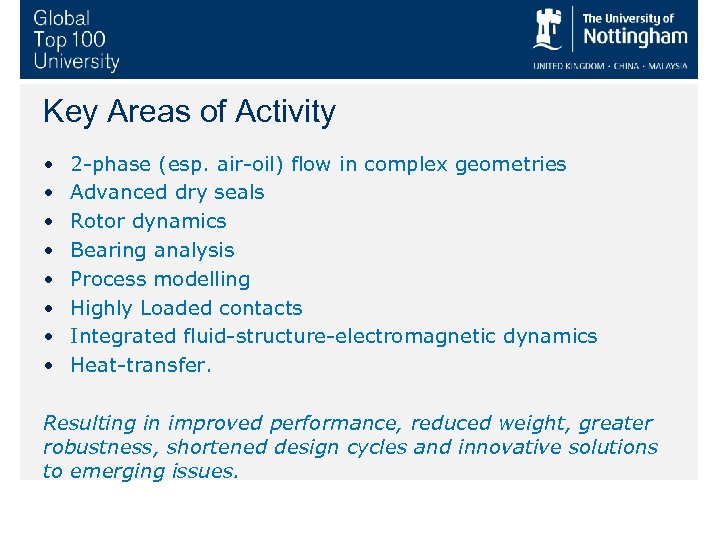 Global
Top 100
University

The University of
Nottingham
UNITED KINGDOM · CHINA · MALAYSIA

Key Areas of Activity

• 2-phase (esp. air-oil) flow in complex geometries
• Advanced dry seals
• Rotor dynamics
• Bearing analysis
• Process modelling
• Highly Loaded contacts
• Integrated fluid-structure-electromagnetic dynamics
• Heat-transfer.

Resulting in improved performance, reduced weight, greater robustness, shortened design cycles and innovative solutions to emerging issues.